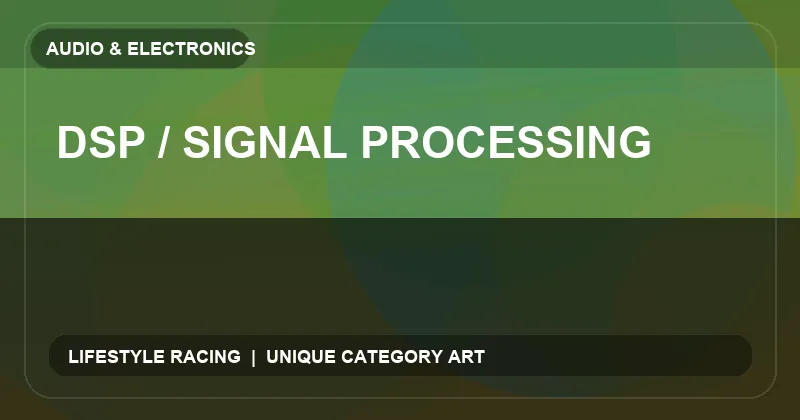 AUDIO & ELECTRONICS

DSP / SIGNAL PROCESSING

LIFESTYLE RACING | UNIQUE CATEGORY ART